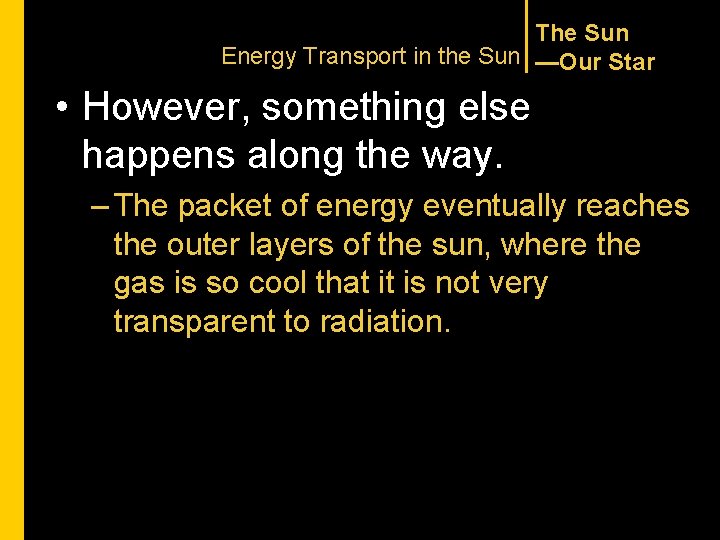 Energy Transport in the Sun

The Sun —Our Star

• However, something else happens along the way.

– The packet of energy eventually reaches the outer layers of the sun, where the gas is so cool that it is not very transparent to radiation.